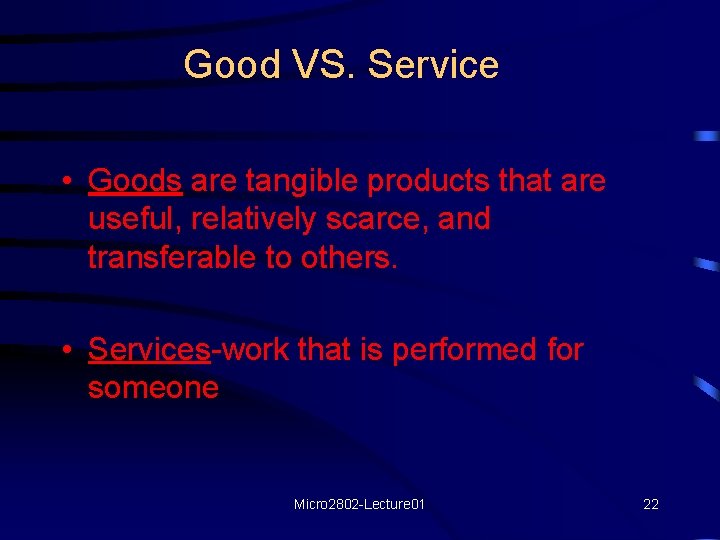 Good VS. Service

• Goods are tangible products that are useful, relatively scarce, and transferable to others.

• Services-work that is performed for someone

Micro2802-Lecture01

22